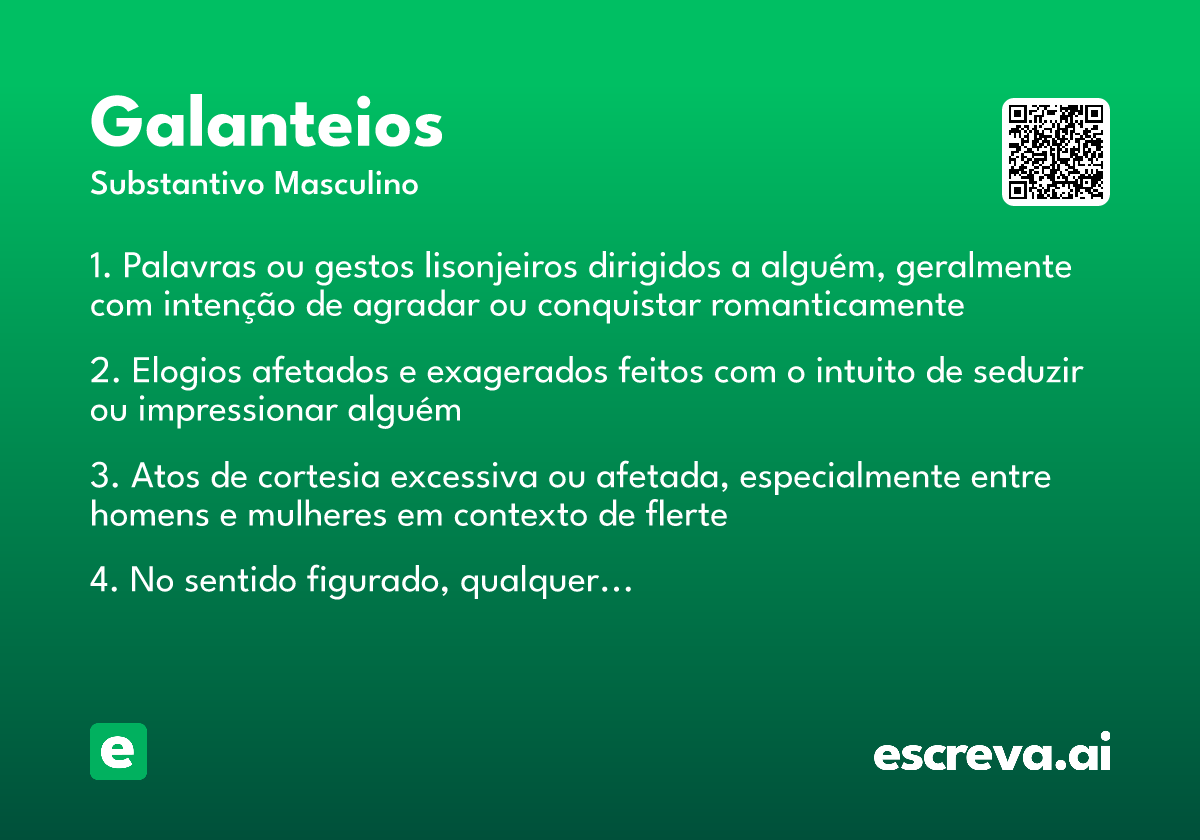 Galanteios
Substantivo Masculino

1. Palavras ou gestos lisonjeiros dirigidos a alguém, geralmente com intenção de agradar ou conquistar romanticamente

2. Elogios afetados e exagerados feitos com o intuito de seduzir ou impressionar alguém

3. Atos de cortesia excessiva ou afetada, especialmente entre homens e mulheres em contexto de flerte

4. No sentido figurado, qualquer…

e

escreva.ai